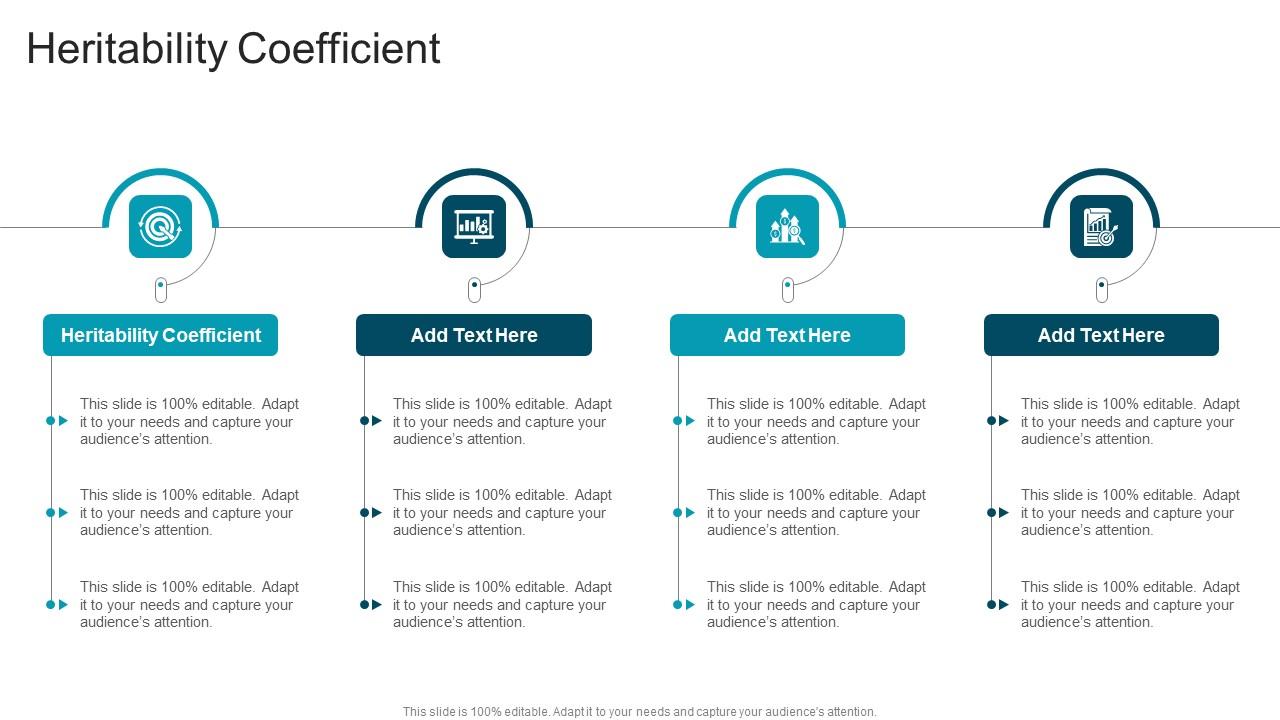 Heritability Coefficient

Heritability Coefficient

This slide is 100% editable. Adapt it to your needs and capture your audience's attention.

This slide is 100% editable. Adapt it to your needs and capture your audience's attention.

This slide is 100% editable. Adapt it to your needs and capture your audience's attention.

Add Text Here

This slide is 100% editable. Adapt it to your needs and capture your audience's attention.

This slide is 100% editable. Adapt it to your needs and capture your audience's attention.

This slide is 100% editable. Adapt it to your needs and capture your audience's attention.

Add Text Here

This slide is 100% editable. Adapt it to your needs and capture your audience's attention.

This slide is 100% editable. Adapt it to your needs and capture your audience's attention.

This slide is 100% editable. Adapt it to your needs and capture your audience's attention.

Add Text Here

This slide is 100% editable. Adapt it to your needs and capture your audience's attention.

This slide is 100% editable. Adapt it to your needs and capture your audience's attention.

This slide is 100% editable. Adapt it to your needs and capture your audience's attention.

This slide is 100% editable. Adapt it to your needs and capture your audience's attention.